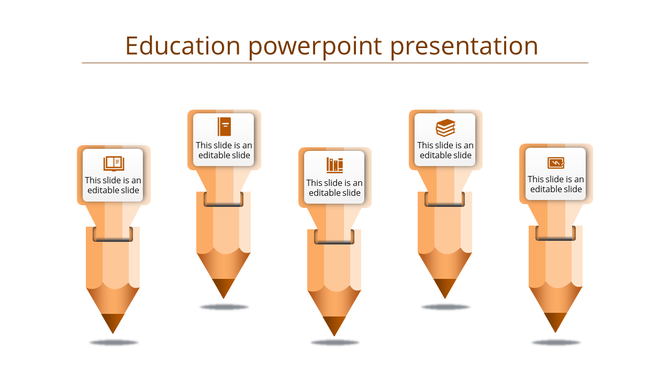 Education powerpoint presentation

This slide is an editable slide

This slide is an editable slide

This slide is an editable slide

This slide is an editable slide

This slide is an editable slide